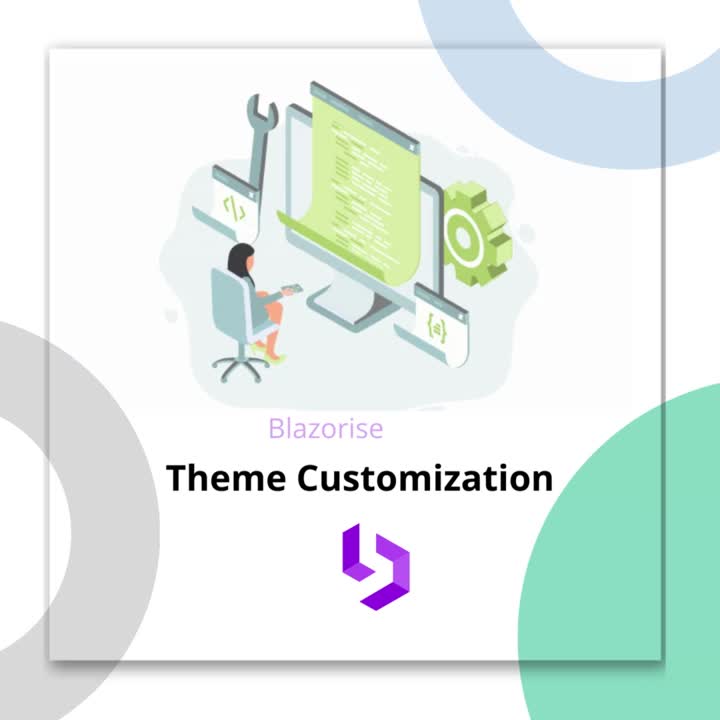 Blazorise

Theme Customization